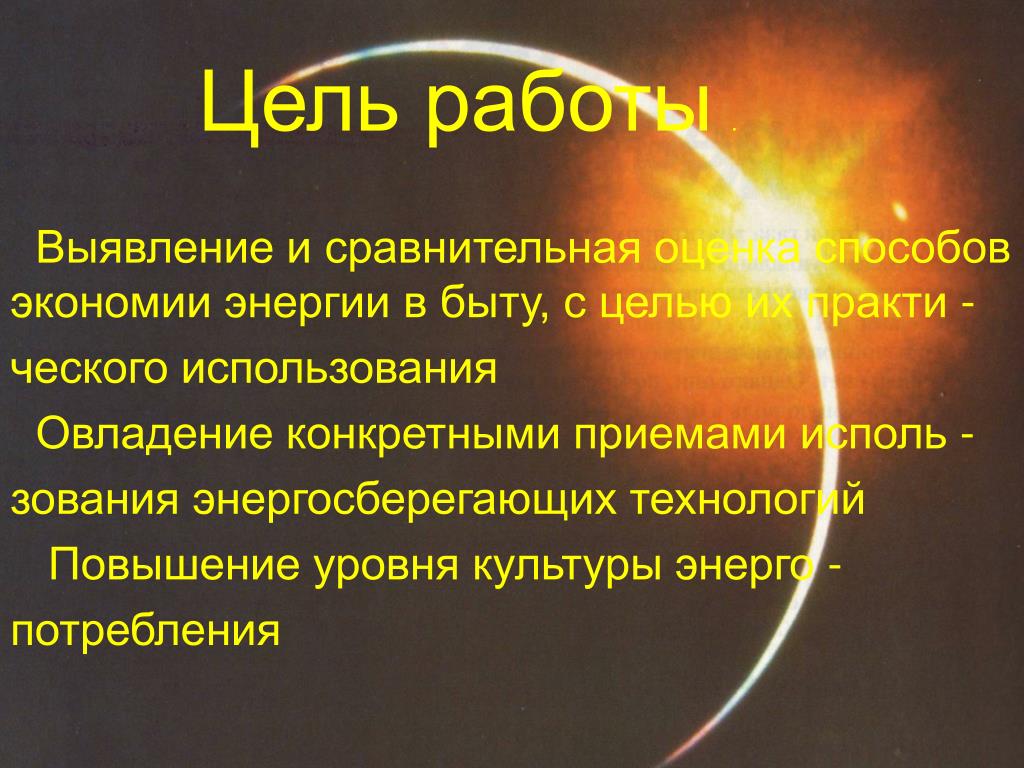 Цель работы .

Выявление и сравнительная оценка способов экономии энергии в быту, с целью их практи - ческого использования

Овладение конкретными приемами исполь - зования энергосберегающих технологий

Повышение уровня культуры энерго - потребления